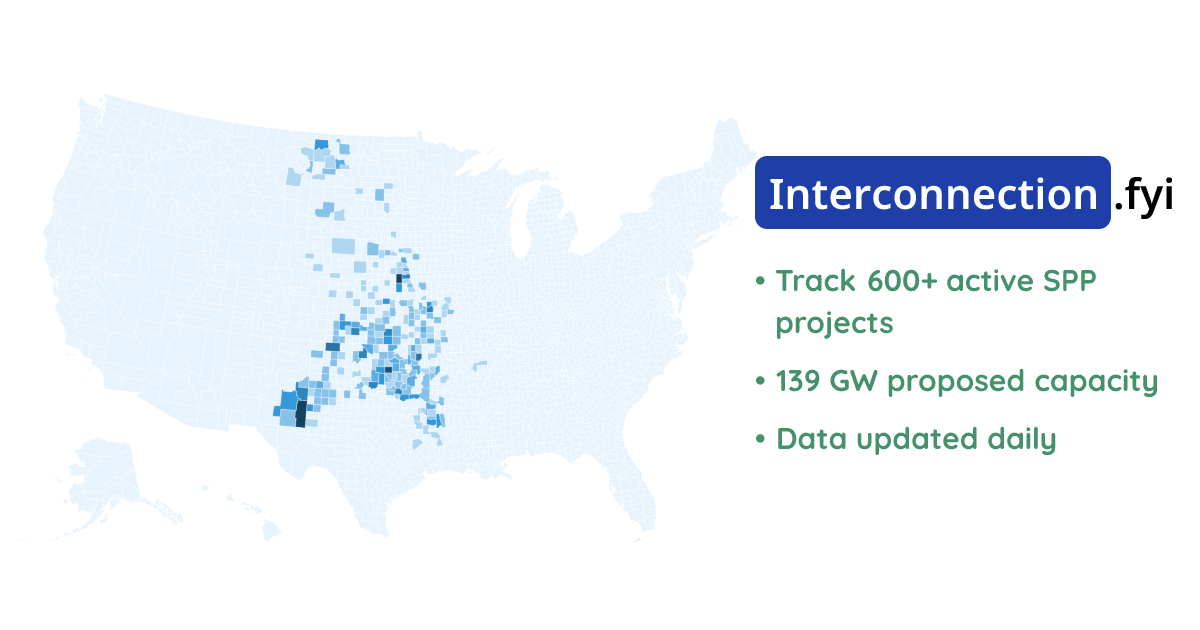 Interconnection.fyi

• Track 600+ active SPP projects

• 139 GW proposed capacity

• Data updated daily